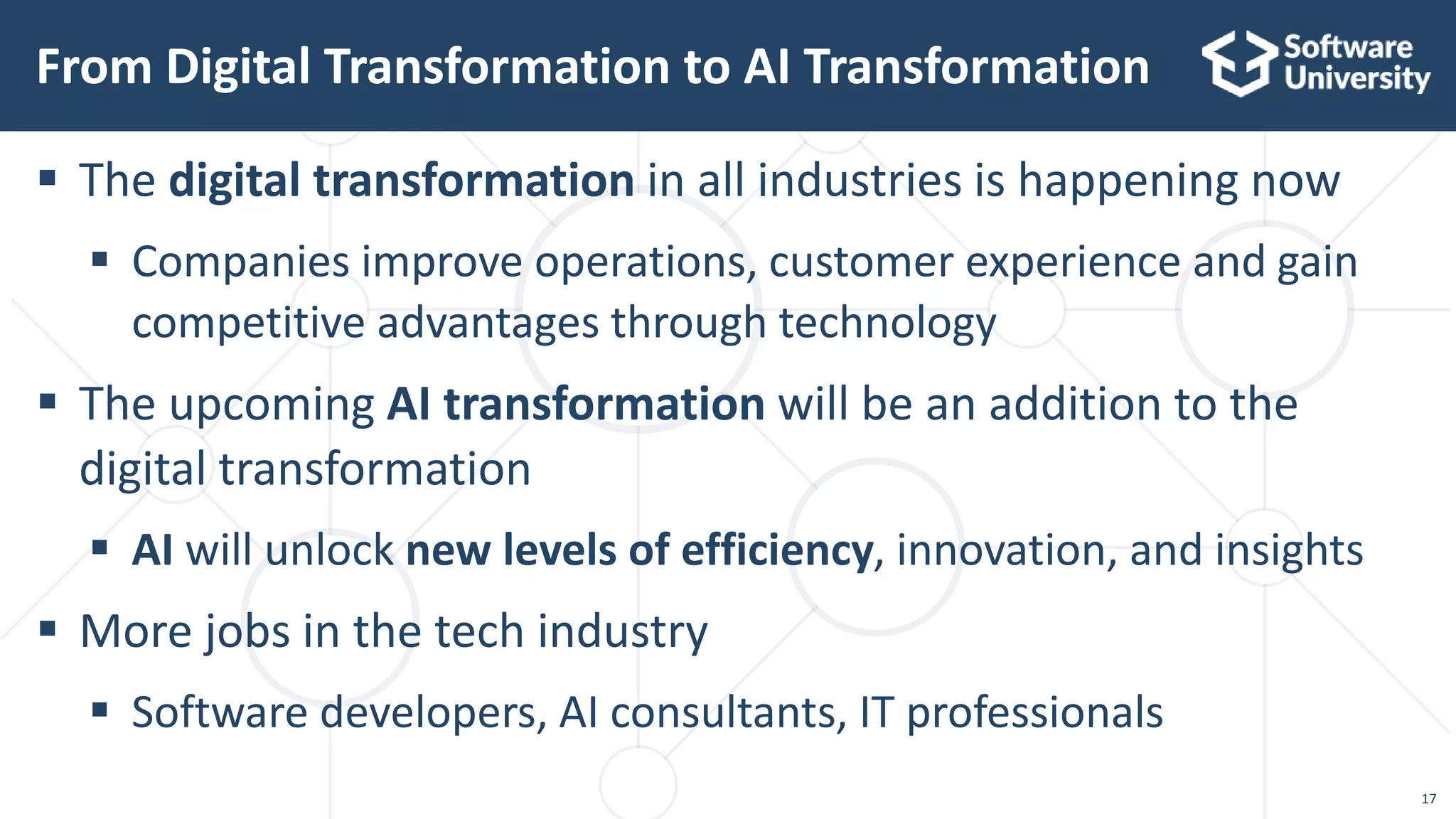 From Digital Transformation to AI Transformation

Software University

▪ The digital transformation in all industries is happening now

▪ Companies improve operations, customer experience and gain competitive advantages through technology

▪ The upcoming AI transformation will be an addition to the digital transformation

▪ AI will unlock new levels of efficiency, innovation, and insights

▪ More jobs in the tech industry

▪ Software developers, AI consultants, IT professionals

17